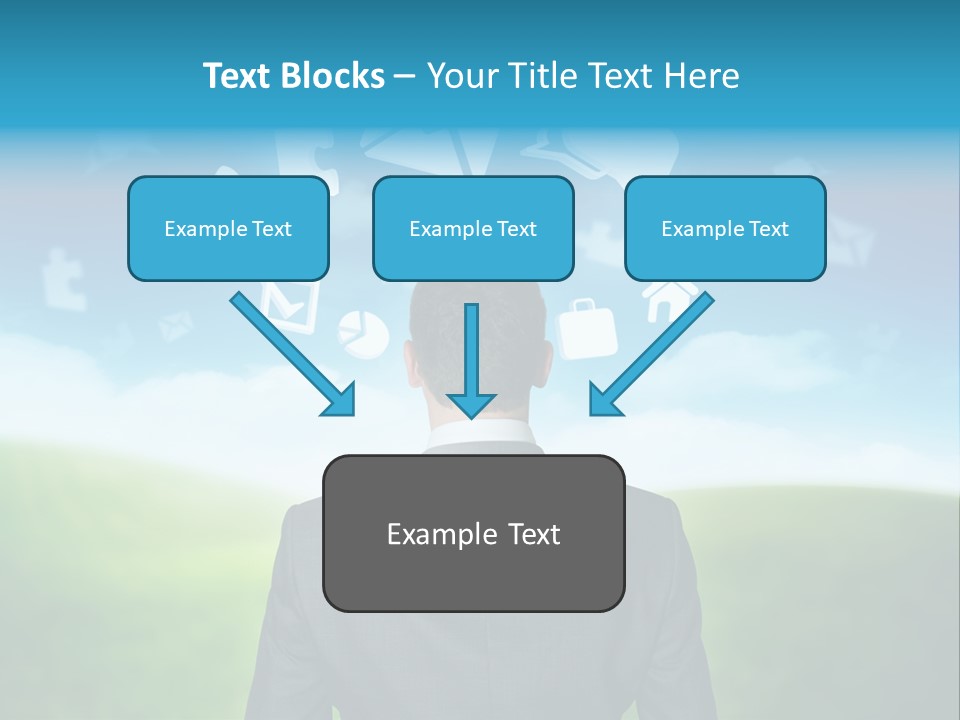 Text Blocks – Your Title Text Here

Example Text

Example Text

Example Text

Example Text